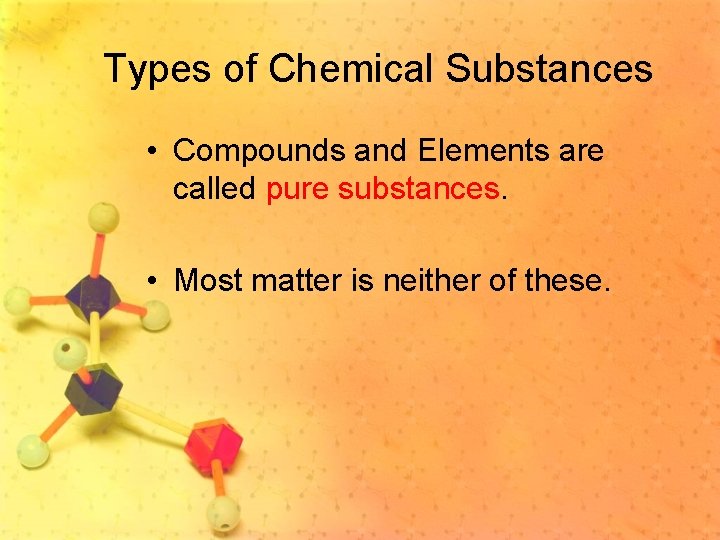 Types of Chemical Substances

• Compounds and Elements are called pure substances.

• Most matter is neither of these.